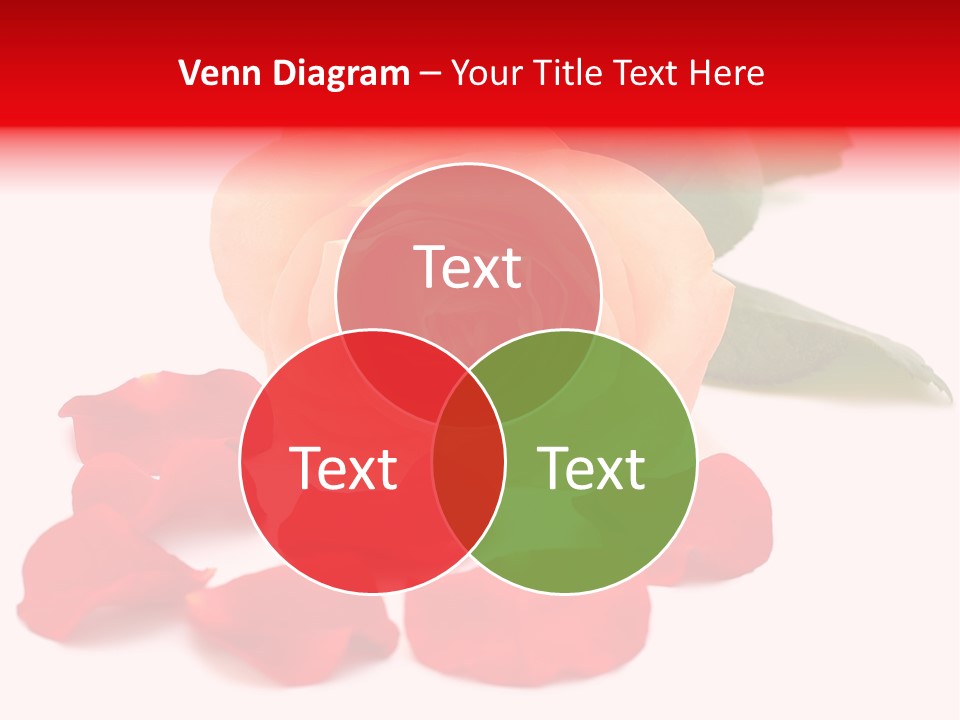 Venn Diagram – Your Title Text Here

Text

Text

Text